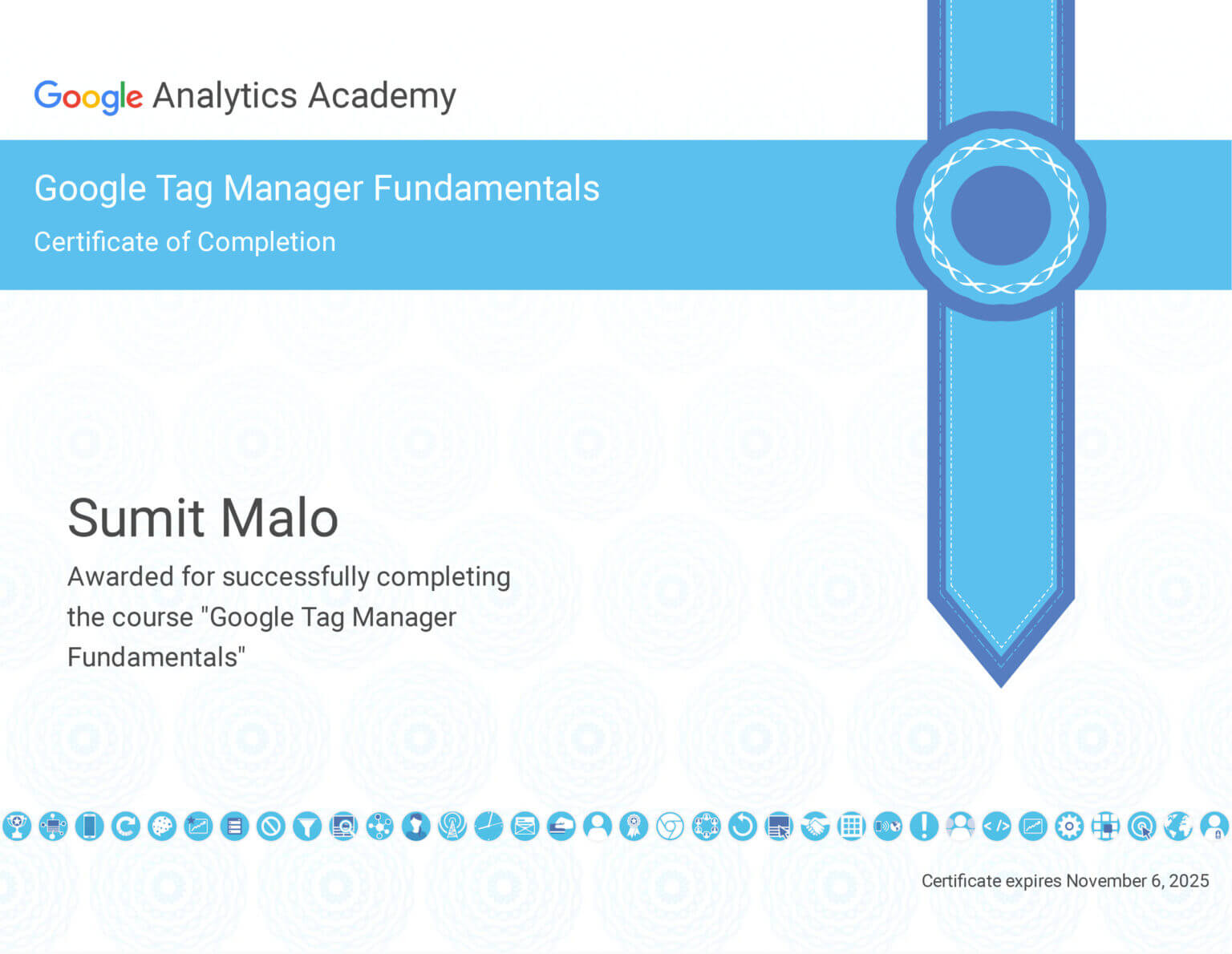 Google Analytics Academy

Google Tag Manager Fundamentals

Certificate of Completion

Sumit Malo

Awarded for successfully completing the course "Google Tag Manager Fundamentals"

Certificate expires November 6, 2025